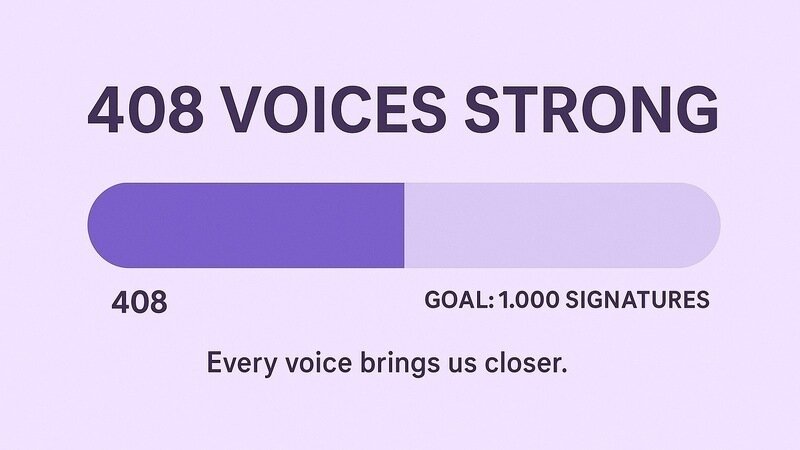 408 VOICES STRONG

408

GOAL: 1.000 SIGNATURES

Every voice brings us closer.